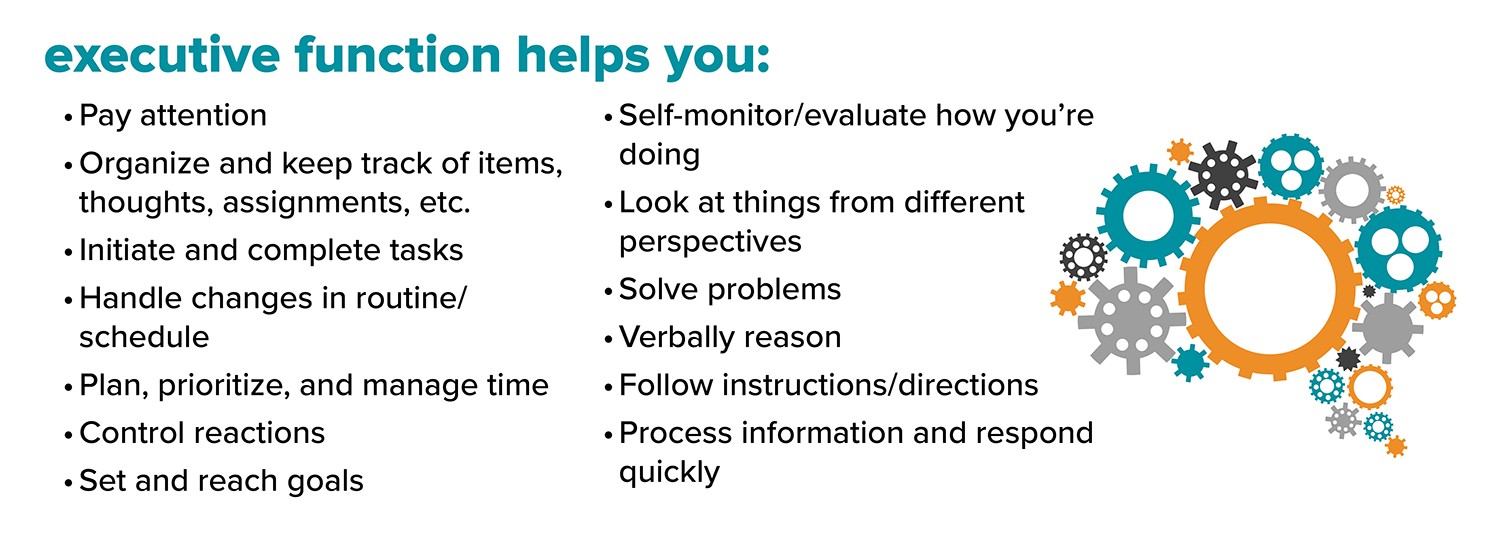 executive function helps you:

• Pay attention
• Organize and keep track of items, thoughts, assignments, etc.
• Initiate and complete tasks
• Handle changes in routine/ schedule
• Plan, prioritize, and manage time
• Control reactions
• Set and reach goals

• Self-monitor/evaluate how you're doing
• Look at things from different perspectives
• Solve problems
• Verbally reason
• Follow instructions/directions
• Process information and respond quickly